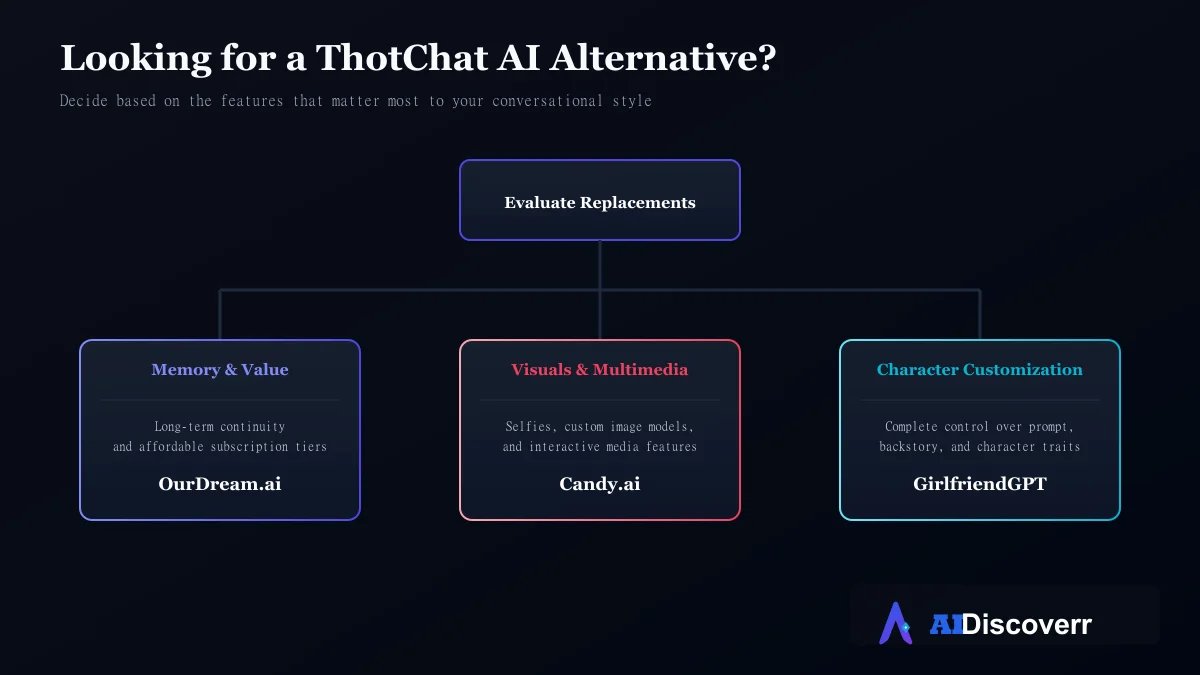 Looking for a ThotChat AI Alternative?

Decide based on the features that matter most to your conversational style

Evaluate Replacements

Memory & Value

Long-term continuity and affordable subscription tiers

OurDream.ai

Visuals & Multimedia

Selfies, custom image models, and interactive media features

Candy.ai

Character Customization

Complete control over prompt, backstory, and character traits

GirlfriendGPT

AIDiscoverr